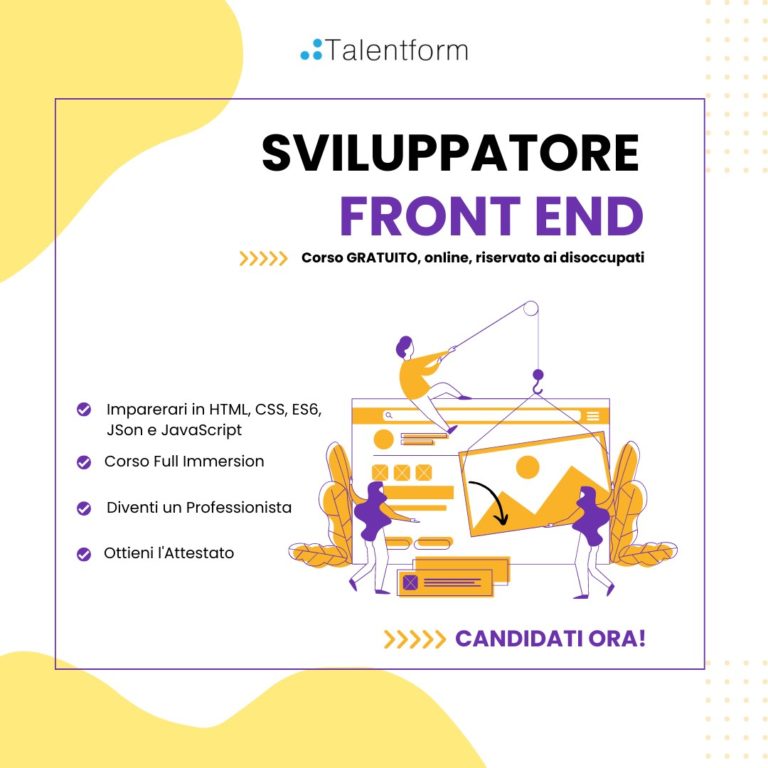 Talentform

SVILUPPATORE
FRONT END

Corso GRATUITO, online, riservato ai disoccupati

Imparerari in HTML, CSS, ES6, JSon e JavaScript

Corso Full Immersion

Diventi un Professionista

Ottieni l'Attestato

CANDIDATI ORA!